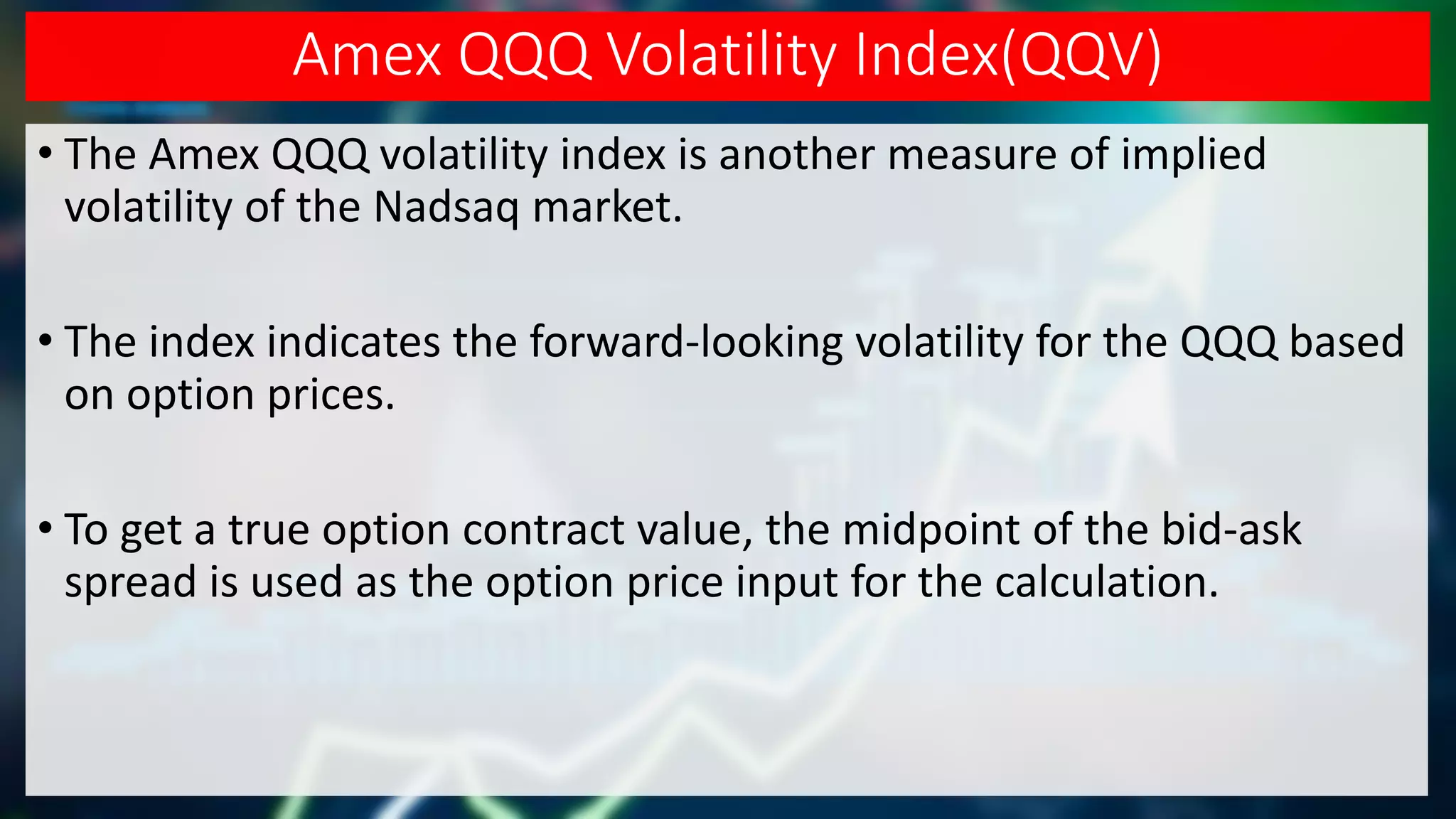 Amex QQQ Volatility Index(QQV)

• The Amex QQQ volatility index is another measure of implied volatility of the Nadsaq market.

• The index indicates the forward-looking volatility for the QQQ based on option prices.

• To get a true option contract value, the midpoint of the bid-ask spread is used as the option price input for the calculation.